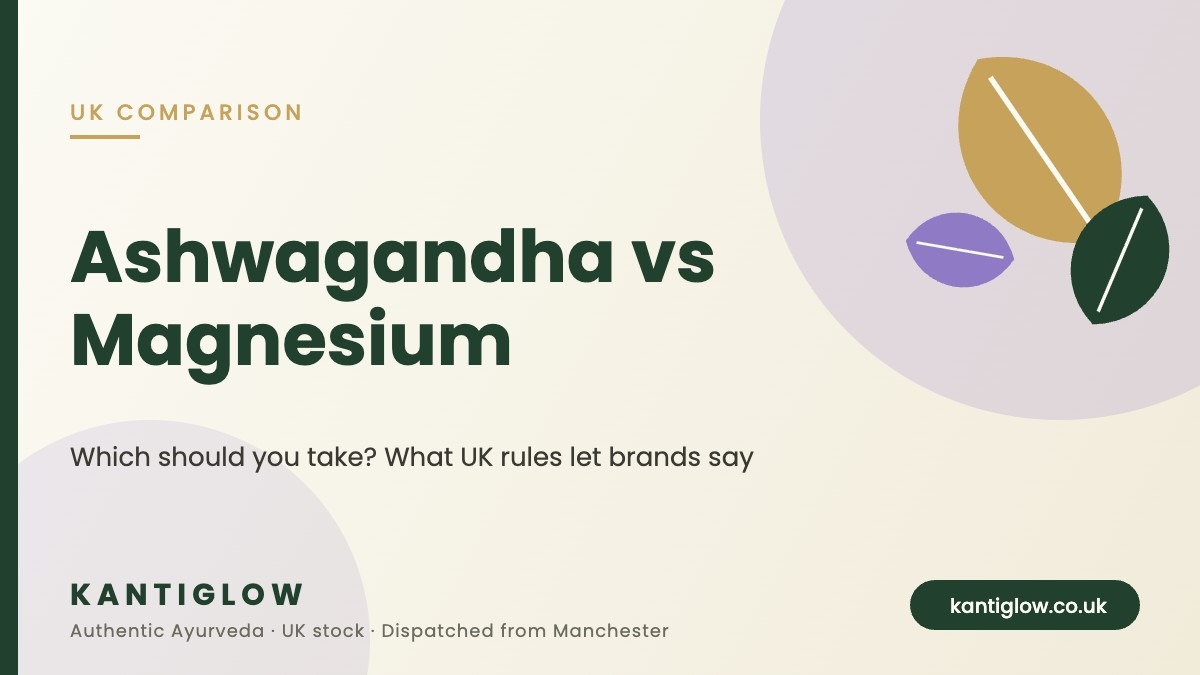 UK COMPARISON

Ashwagandha vs Magnesium

Which should you take? What UK rules let brands say

KANTIGLOW

Authentic Ayurveda · UK stock · Dispatched from Manchester

kantiglow.co.uk